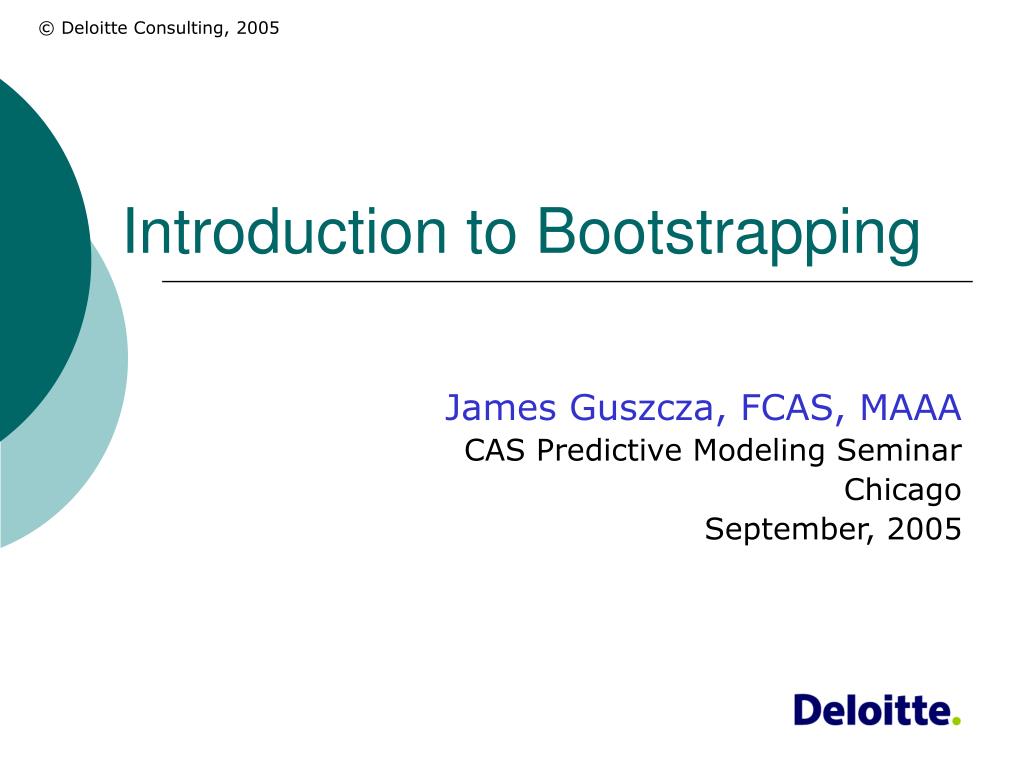 © Deloitte Consulting, 2005

Introduction to Bootstrapping

James Guszcza, FCAS, MAAA
CAS Predictive Modeling Seminar
Chicago
September, 2005

Deloitte.